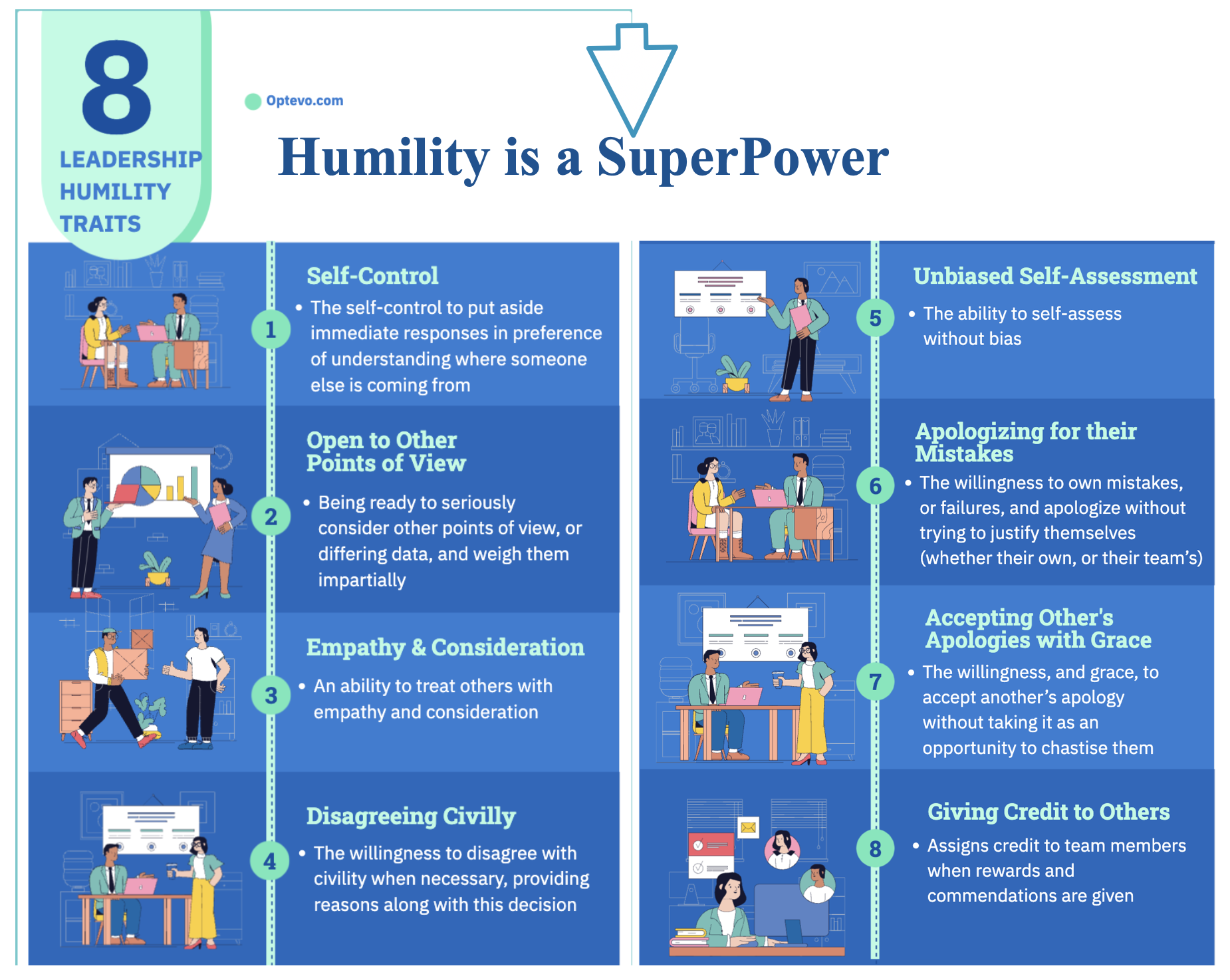 8
LEADERSHIP HUMILITY TRAITS

Optevo.com

Humility is a SuperPower

1
Self-Control
• The self-control to put aside immediate responses in preference of understanding where someone else is coming from

2
Open to Other Points of View
• Being ready to seriously consider other points of view, or differing data, and weigh them impartially

3
Empathy & Consideration
• An ability to treat others with empathy and consideration

4
Disagreeing Civilly
• The willingness to disagree with civility when necessary, providing reasons along with this decision

5
Unbiased Self-Assessment
• The ability to self-assess without bias

6
Apologizing for their Mistakes
• The willingness to own mistakes, or failures, and apologize without trying to justify themselves (whether their own, or their team's)

7
Accepting Other's Apologies with Grace
• The willingness, and grace, to accept another's apology without taking it as an opportunity to chastise them

8
Giving Credit to Others
• Assigns credit to team members when rewards and commendations are given